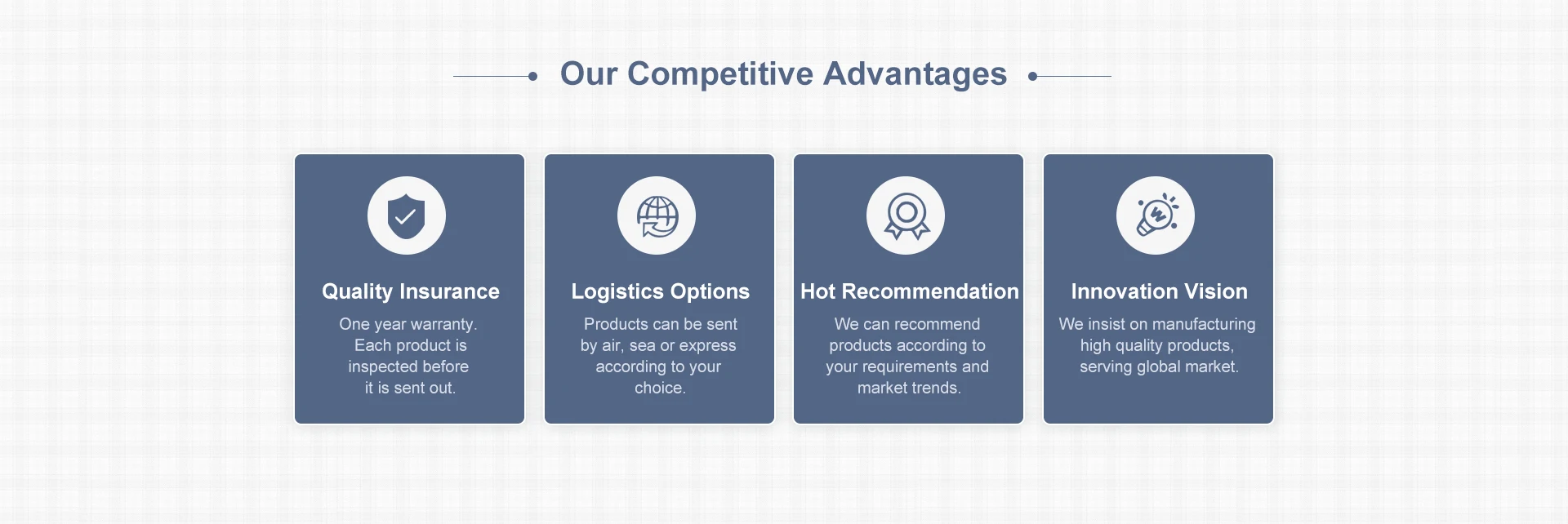 Our Competitive Advantages

Quality Insurance

One year warranty. Each product is inspected before it is sent out.

Logistics Options

Products can be sent by air, sea or express according to your choice.

Hot Recommendation

We can recommend products according to your requirements and market trends.

Innovation Vision

We insist on manufacturing high quality products, serving global market.